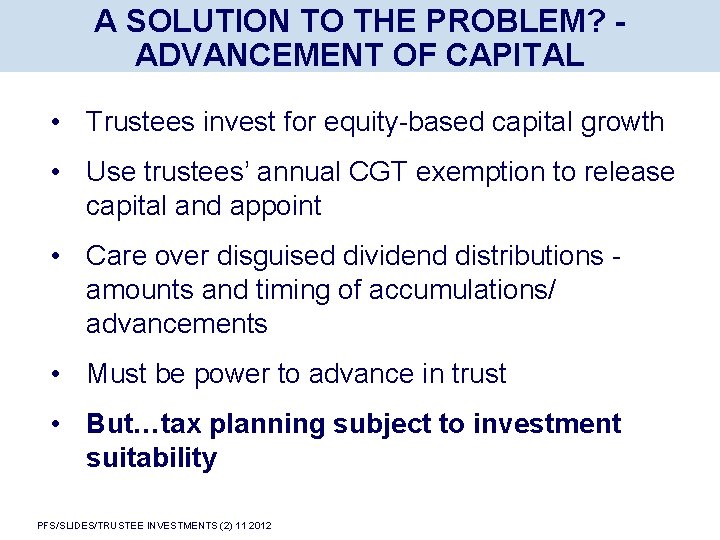 A SOLUTION TO THE PROBLEM? - ADVANCEMENT OF CAPITAL

• Trustees invest for equity-based capital growth

• Use trustees' annual CGT exemption to release capital and appoint

• Care over disguised dividend distributions - amounts and timing of accumulations/ advancements

• Must be power to advance in trust

• But…tax planning subject to investment suitability

PFS/SLIDES/TRUSTEE INVESTMENTS (2) 11 2012